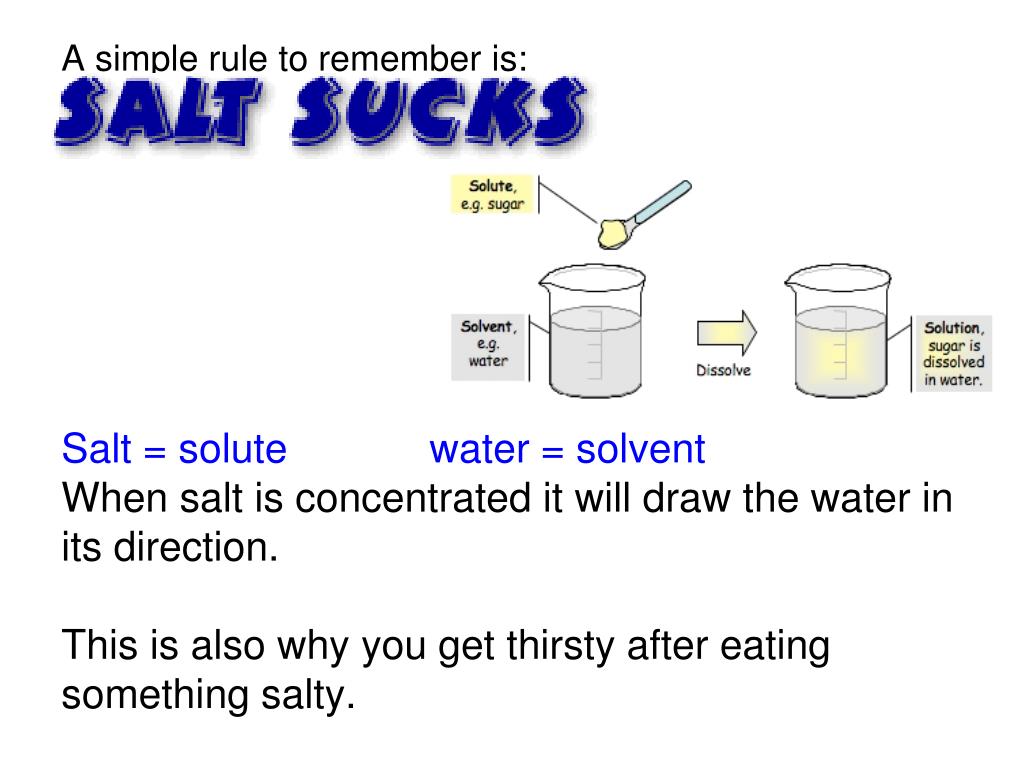 A simple rule to remember is:

SALT SUCKS

Solute, e.g. sugar

Solvent, e.g. water

Dissolve

Solution, sugar is dissolved in water.

Salt = solute water = solvent

When salt is concentrated it will draw the water in its direction.

This is also why you get thirsty after eating something salty.